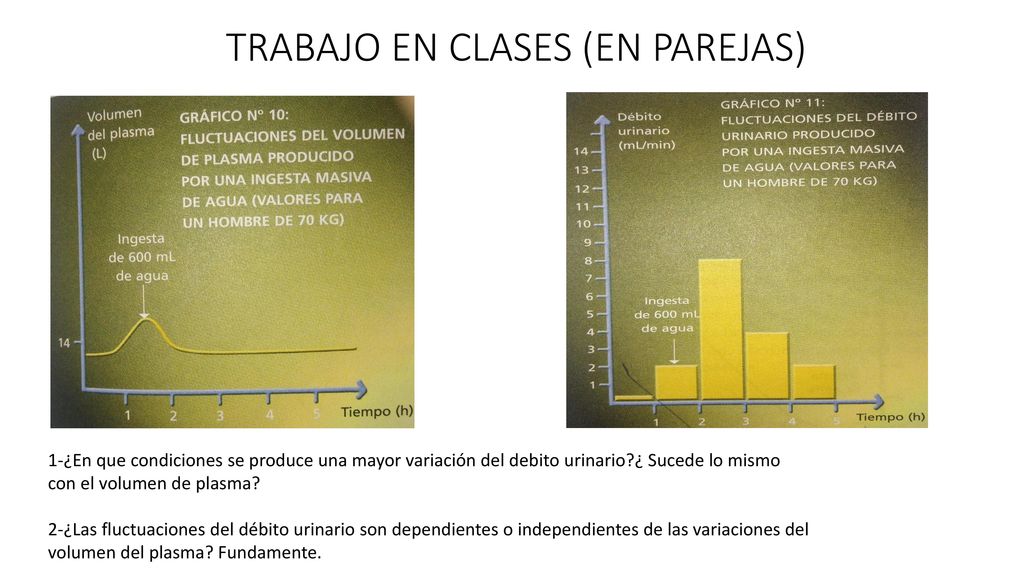 TRABAJO EN CLASES (EN PAREJAS)

Volumen del plasma (L)

GRÁFICO N° 10: FLUCTUACIONES DEL VOLUMEN DE PLASMA PRODUCIDO POR UNA INGESTA MASIVA DE AGUA (VALORES PARA UN HOMBRE DE 70 KG)

Ingesta de 600 mL de agua

14

1 2 3 4 5 Tiempo (h)

Débito urinario (mL/min)

GRÁFICO N° 11: FLUCTUACIONES DEL DÉBITO URINARIO PRODUCIDO POR UNA INGESTA MASIVA DE AGUA (VALORES PARA UN HOMBRE DE 70 KG)

14 13 12 11 10 9 8 7 6 5 4 3 2 1

Ingesta de 600 mL de agua

1 2 3 4 5 Tiempo (h)

1-¿En que condiciones se produce una mayor variación del debito urinario?¿ Sucede lo mismo con el volumen de plasma?

2-¿Las fluctuaciones del débito urinario son dependientes o independientes de las variaciones del volumen del plasma? Fundamente.